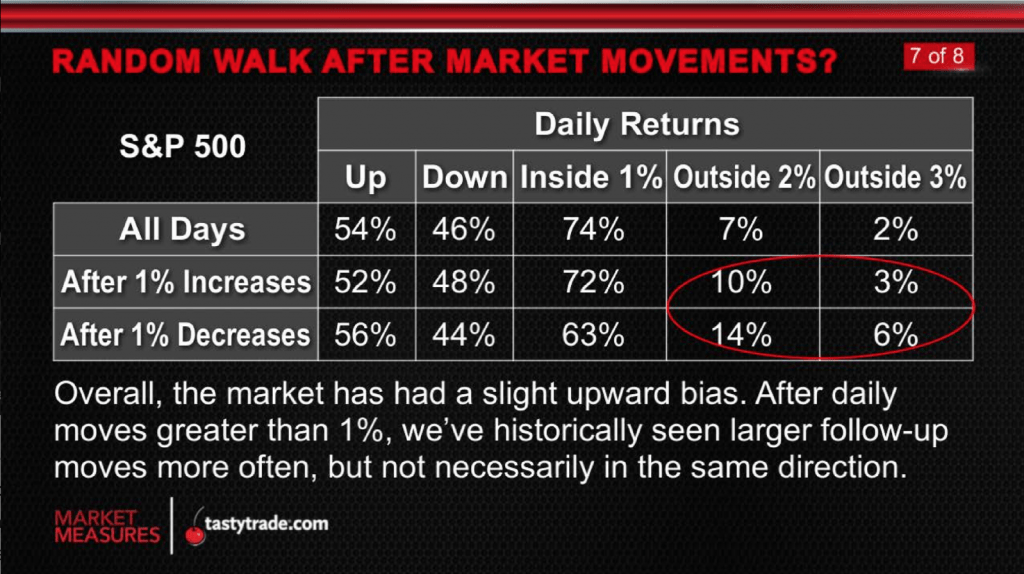 RANDOM WALK AFTER MARKET MOVEMENTS?

7 of 8

| S&P 500 | Daily Returns | | | | |
|---|---|---|---|---|---|
| | Up | Down | Inside 1% | Outside 2% | Outside 3% |
| All Days | 54% | 46% | 74% | 7% | 2% |
| After 1% Increases | 52% | 48% | 72% | 10% | 3% |
| After 1% Decreases | 56% | 44% | 63% | 14% | 6% |

Overall, the market has had a slight upward bias. After daily moves greater than 1%, we've historically seen larger follow-up moves more often, but not necessarily in the same direction.

MARKET MEASURES

tastytrade.com